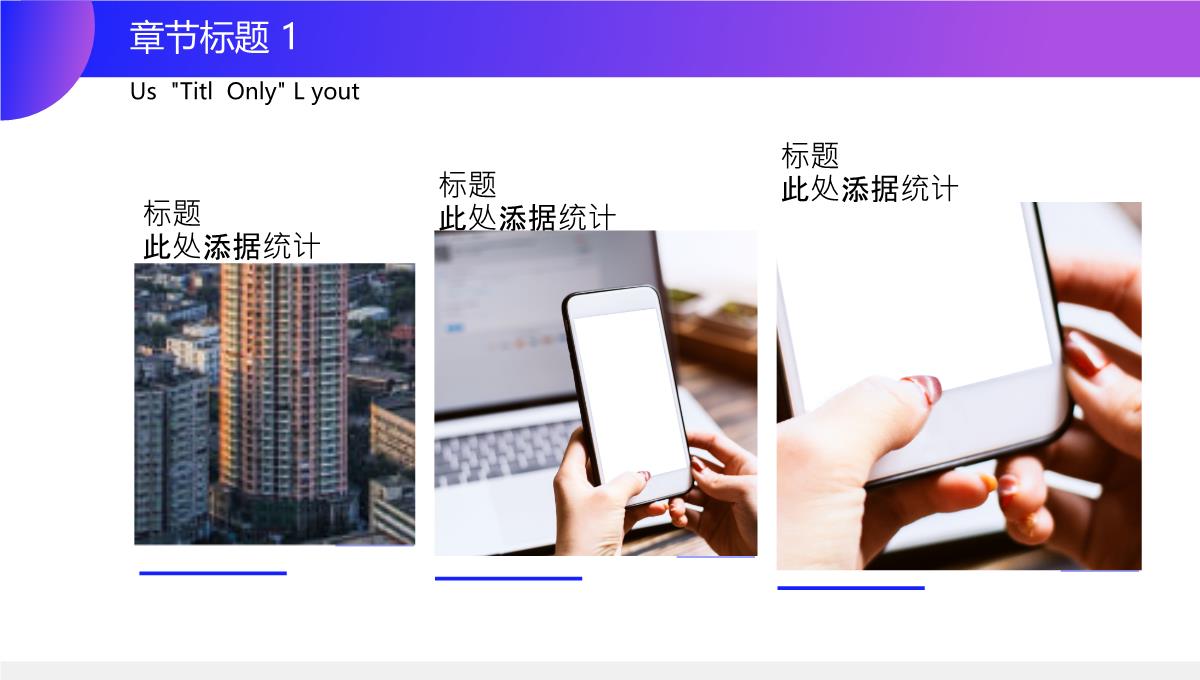 章节标题 1

Us "Titl Only" L yout

标题
此处添据统计

标题
此处添据统计

标题
此处添据统计